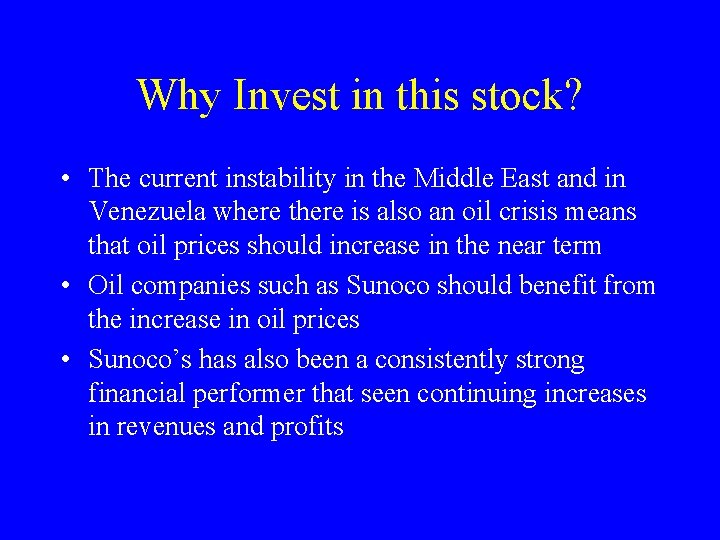 Why Invest in this stock?

• The current instability in the Middle East and in Venezuela where there is also an oil crisis means that oil prices should increase in the near term
• Oil companies such as Sunoco should benefit from the increase in oil prices
• Sunoco's has also been a consistently strong financial performer that seen continuing increases in revenues and profits